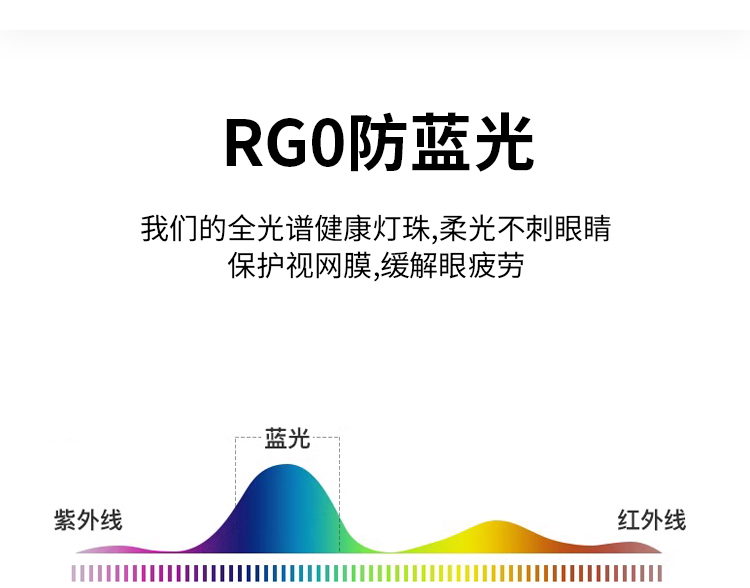 RG0防蓝光

我们的全光谱健康灯珠,柔光不刺眼睛
保护视网膜,缓解眼疲劳

蓝光

紫外线

红外线